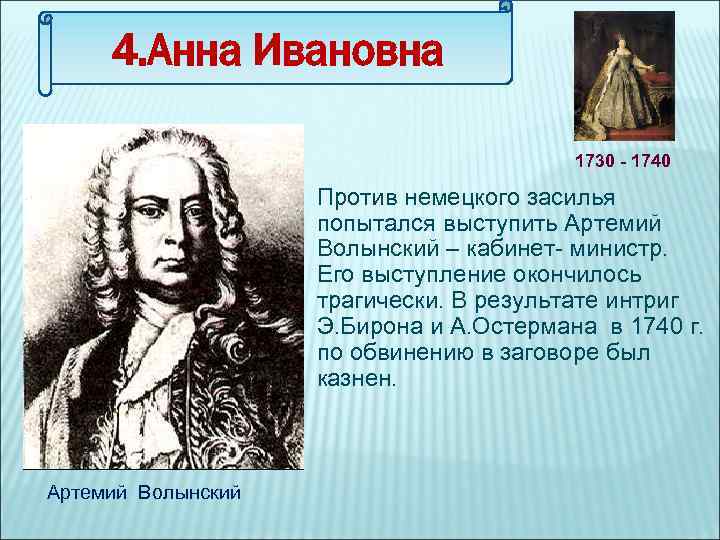 4.Анна Ивановна

1730 - 1740

Против немецкого засилья попытался выступить Артемий Волынский – кабинет- министр. Его выступление окончилось трагически. В результате интриг Э.Бирона и А.Остермана в 1740 г. по обвинению в заговоре был казнен.

Артемий Волынский